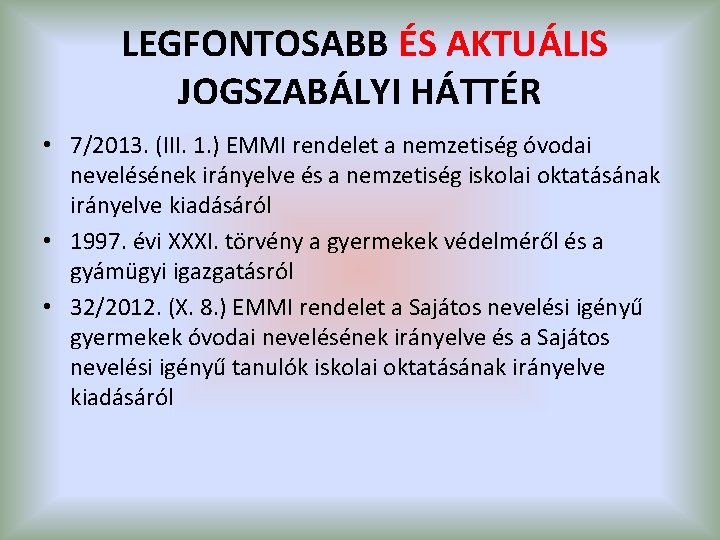 LEGFONTOSABB ÉS AKTUÁLIS JOGSZABÁLYI HÁTTÉR

• 7/2013. (III. 1.) EMMI rendelet a nemzetiség óvodai nevelésének irányelve és a nemzetiség iskolai oktatásának irányelve kiadásáról

• 1997. évi XXXI. törvény a gyermekek védelméről és a gyámügyi igazgatásról

• 32/2012. (X. 8.) EMMI rendelet a Sajátos nevelési igényű gyermekek óvodai nevelésének irányelve és a Sajátos nevelési igényű tanulók iskolai oktatásának irányelve kiadásáról